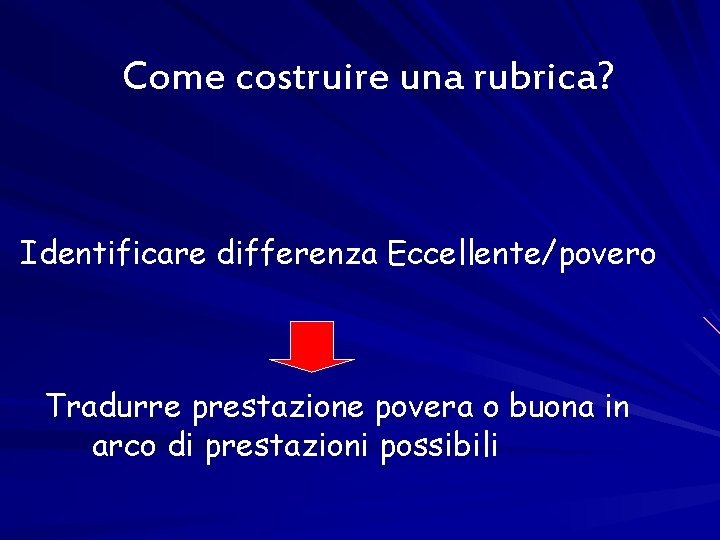 Come costruire una rubrica?

Identificare differenza Eccellente/povero

Tradurre prestazione povera o buona in arco di prestazioni possibili